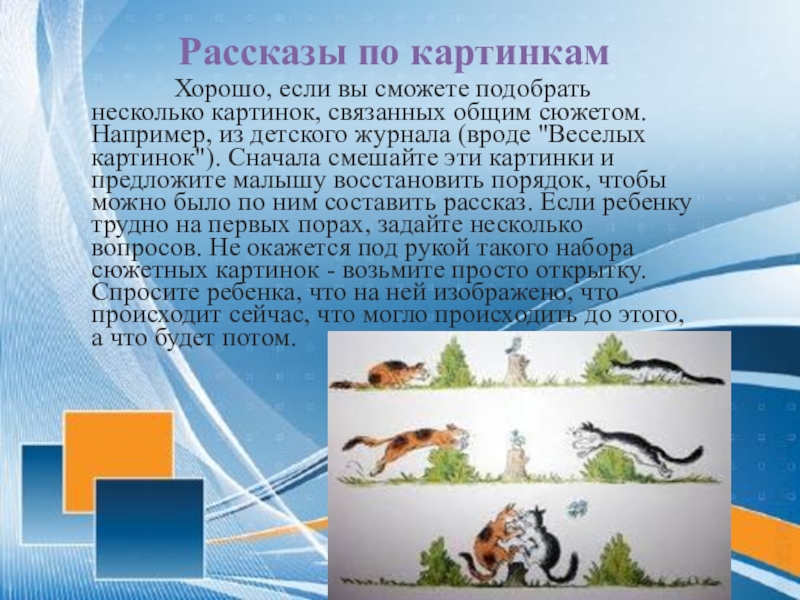 Рассказы по картинкам

Хорошо, если вы сможете подобрать несколько картинок, связанных общим сюжетом. Например, из детского журнала (вроде "Веселых картинок"). Сначала смешайте эти картинки и предложите малышу восстановить порядок, чтобы можно было по ним составить рассказ. Если ребенку трудно на первых порах, задайте несколько вопросов. Не окажется под рукой такого набора сюжетных картинок - возьмите просто открытку. Спросите ребенка, что на ней изображено, что происходит сейчас, что могло происходить до этого, а что будет потом.